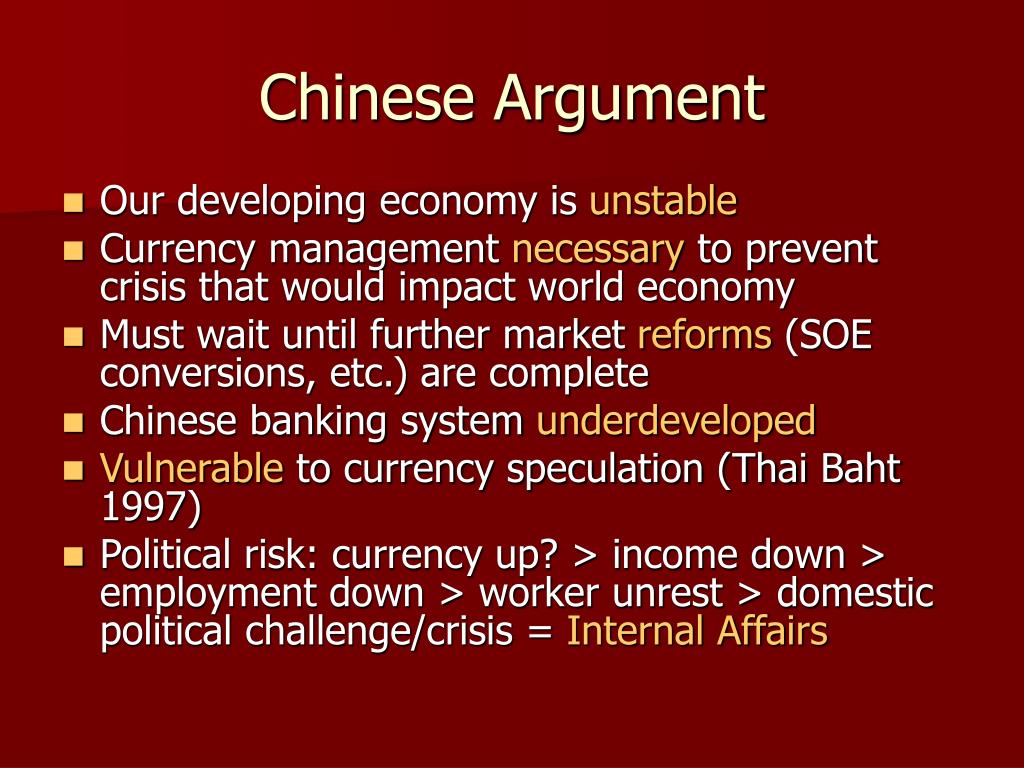 Chinese Argument

- Our developing economy is unstable
- Currency management necessary to prevent crisis that would impact world economy
- Must wait until further market reforms (SOE conversions, etc.) are complete
- Chinese banking system underdeveloped
- Vulnerable to currency speculation (Thai Baht 1997)
- Political risk: currency up? > income down > employment down > worker unrest > domestic political challenge/crisis = Internal Affairs